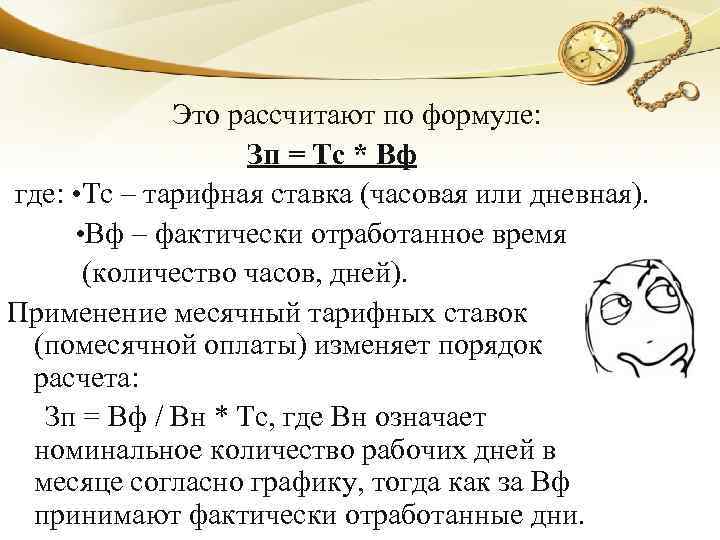 Это рассчитают по формуле:

Зп = Тс * Вф

где: •Тс – тарифная ставка (часовая или дневная).

•Вф – фактически отработанное время (количество часов, дней).

Применение месячный тарифных ставок (помесячной оплаты) изменяет порядок расчета:

Зп = Вф / Вн * Тс, где Вн означает номинальное количество рабочих дней в месяце согласно графику, тогда как за Вф принимают фактически отработанные дни.